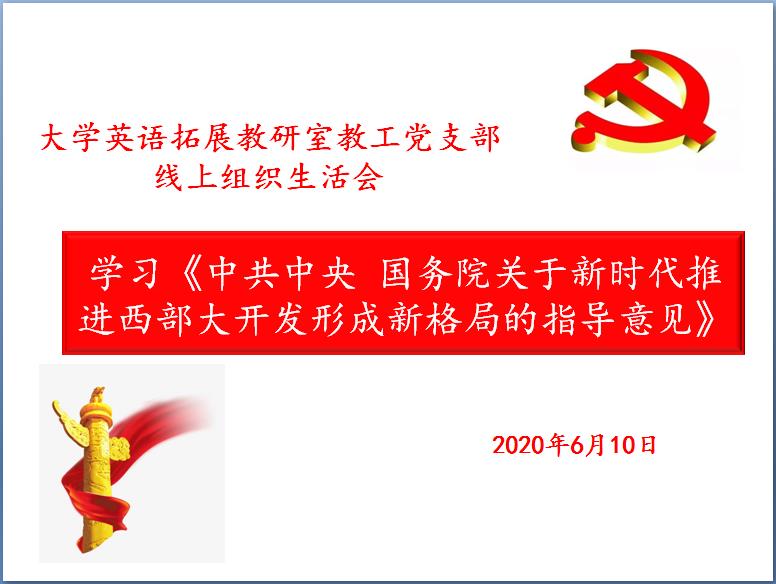 大学英语拓展教研室教工党支部
线上组织生活会

学习《中共中央 国务院关于新时代推进西部大开发形成新格局的指导意见》

2020年6月10日